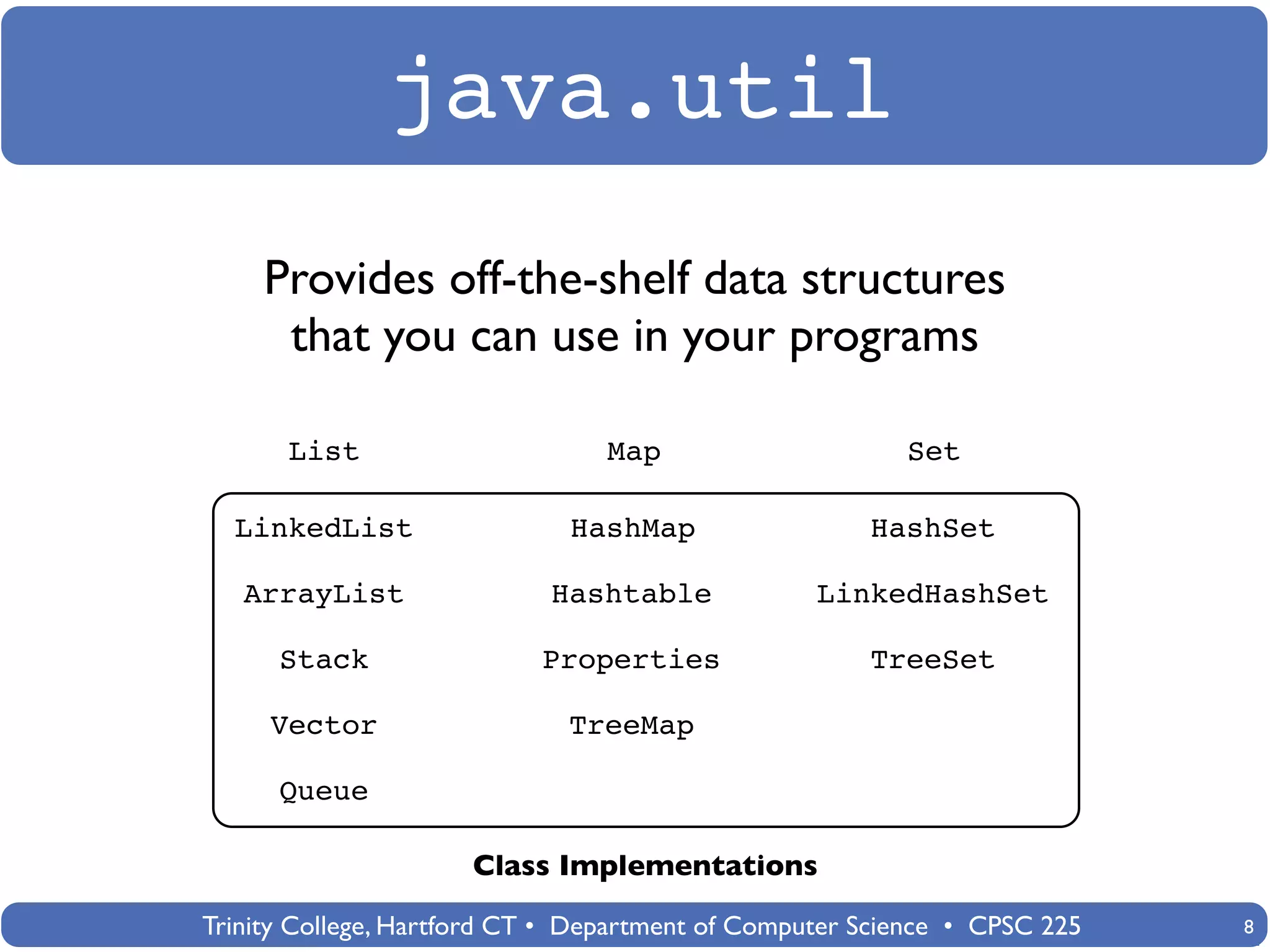 java.util

Provides off-the-shelf data structures that you can use in your programs

| List | Map | Set |
|---|---|---|
| LinkedList | HashMap | HashSet |
| ArrayList | Hashtable | LinkedHashSet |
| Stack | Properties | TreeSet |
| Vector | TreeMap | |
| Queue | | |

Class Implementations

Trinity College, Hartford CT • Department of Computer Science • CPSC 225

8